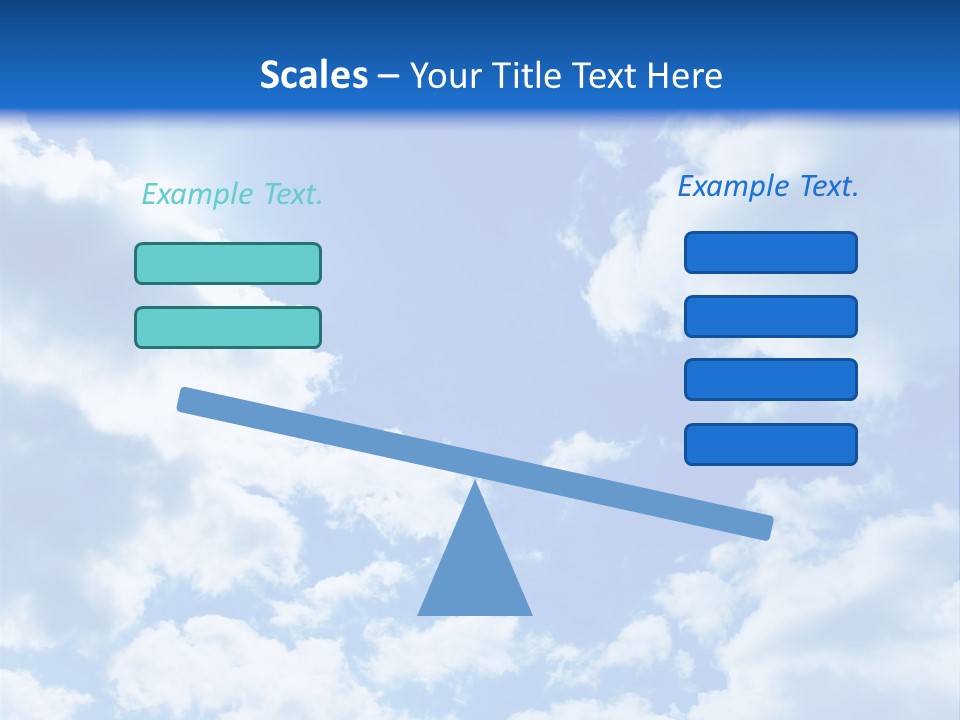 Scales – Your Title Text Here

Example Text.

Example Text.